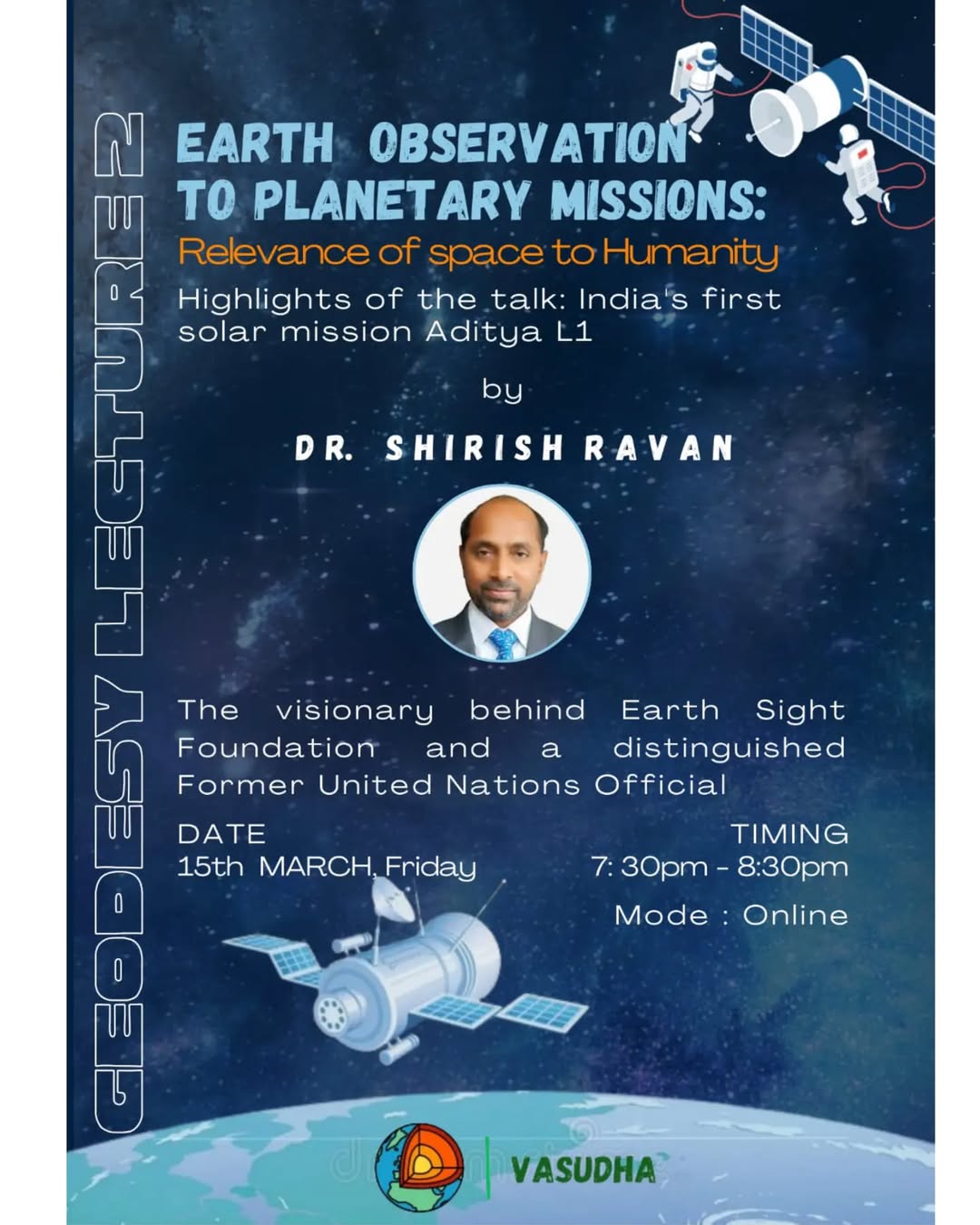 GEODESY LECTURE 2

EARTH OBSERVATION TO PLANETARY MISSIONS:
Relevance of space to Humanity
Highlights of the talk: India's first solar mission Aditya L1

by

DR. SHIRISH RAVAN

The visionary behind Earth Sight Foundation and a distinguished Former United Nations Official

DATE
15th MARCH, Friday

TIMING
7: 30pm - 8:30pm

Mode : Online

VASUDHA